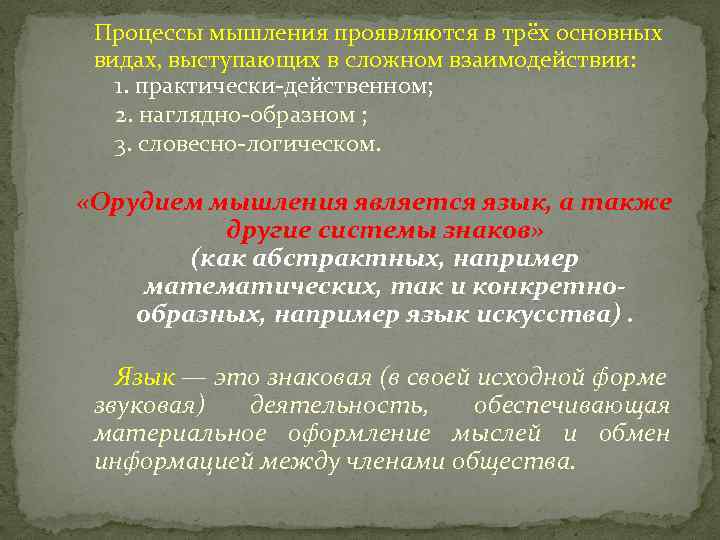 Процессы мышления проявляются в трёх основных видах, выступающих в сложном взаимодействии:
1. практически-действенном;
2. наглядно-образном ;
3. словесно-логическом.

«Орудием мышления является язык, а также другие системы знаков» (как абстрактных, например математических, так и конкретно-образных, например язык искусства) .

Язык — это знаковая (в своей исходной форме звуковая) деятельность, обеспечивающая материальное оформление мыслей и обмен информацией между членами общества.